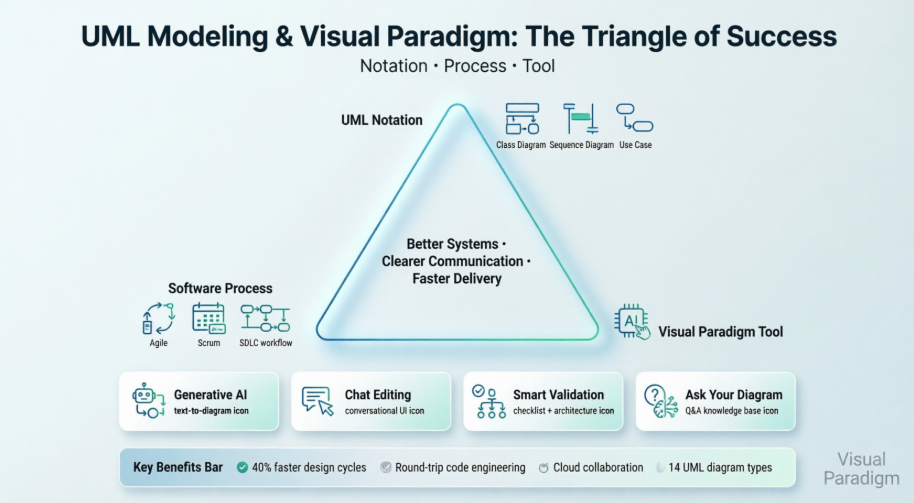 UML Modeling & Visual Paradigm: The Triangle of Success

Notation • Process • Tool

UML Notation

Class Diagram Sequence Diagram Use Case

Better Systems • Clearer Communication • Faster Delivery

Software Process

Agile Scrum SDLC workflow

AI

Visual Paradigm Tool

Generative AI
text-to-diagram icon

Chat Editing
conversational UI icon

Smart Validation
checklist + architecture icon

Ask Your Diagram
Q&A knowledge base icon

Key Benefits Bar 40% faster design cycles Round-trip code engineering Cloud collaboration 14 UML diagram types

Visual Paradigm